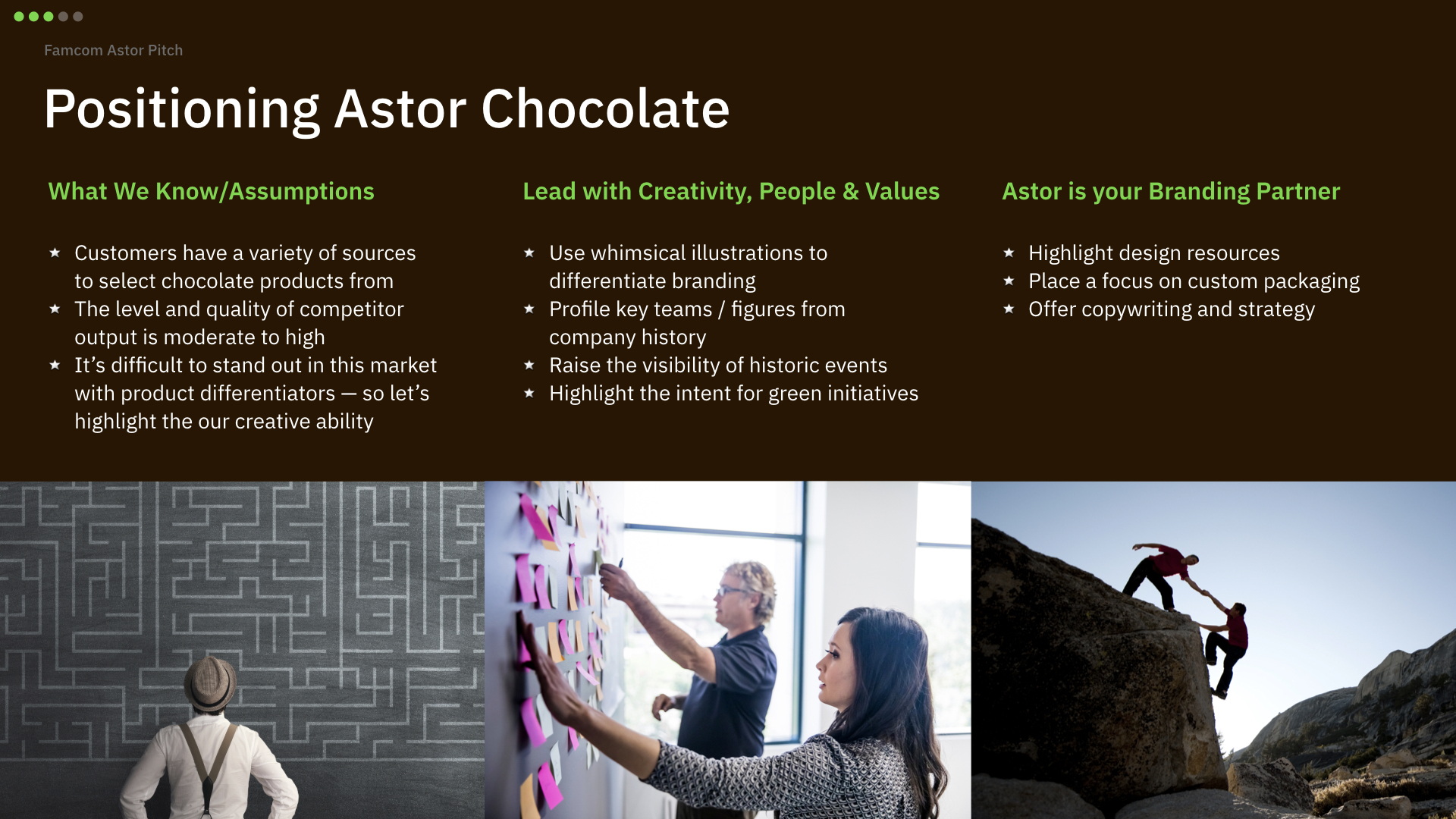 Famcom Astor Pitch

Positioning Astor Chocolate

What We Know/Assumptions

★ Customers have a variety of sources to select chocolate products from
★ The level and quality of competitor output is moderate to high
★ It's difficult to stand out in this market with product differentiators — so let's highlight the our creative ability

Lead with Creativity, People & Values

★ Use whimsical illustrations to differentiate branding
★ Profile key teams / figures from company history
★ Raise the visibility of historic events
★ Highlight the intent for green initiatives

Astor is your Branding Partner

★ Highlight design resources
★ Place a focus on custom packaging
★ Offer copywriting and strategy